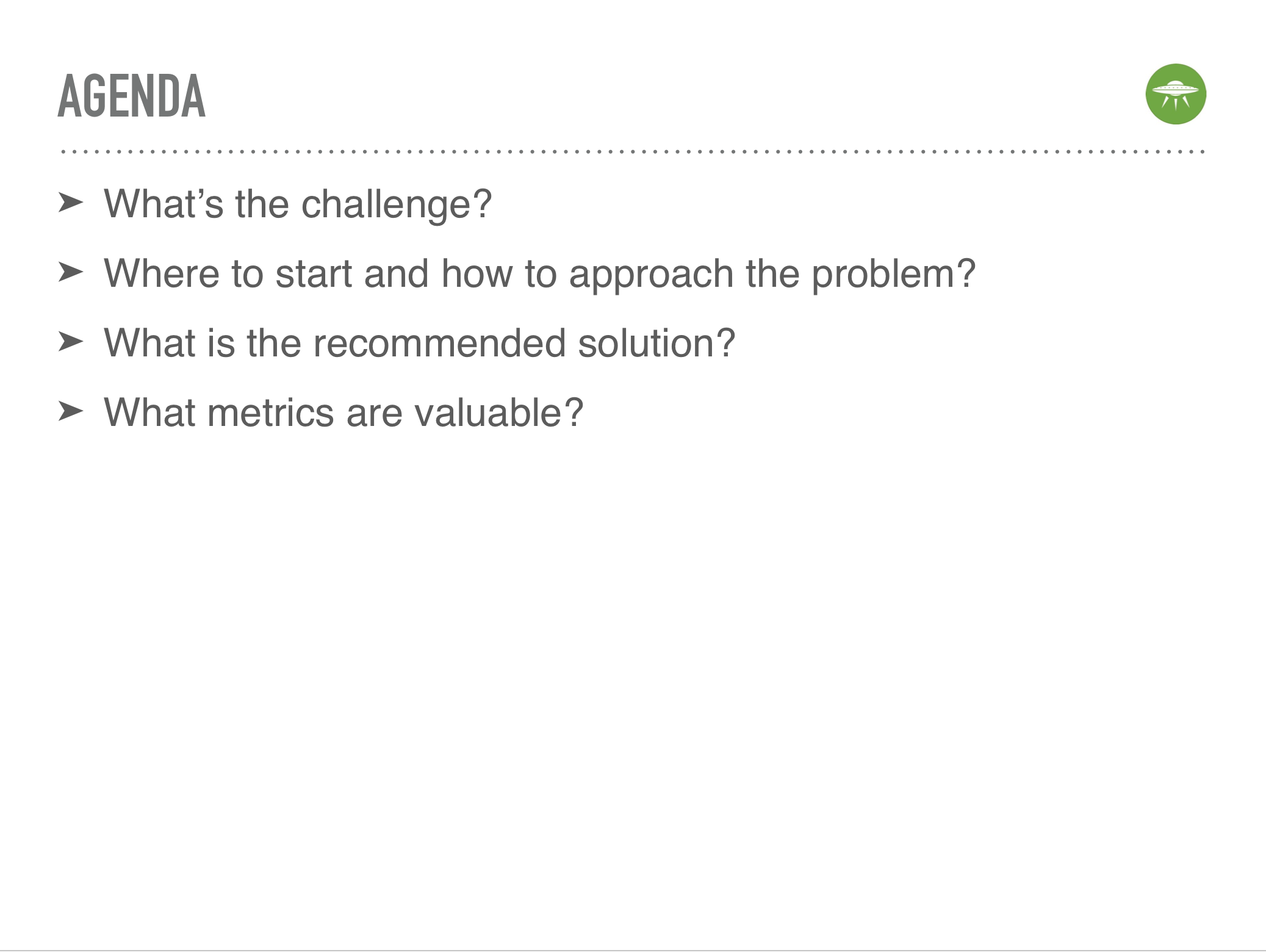 AGENDA

➤ What’s the challenge?

➤ Where to start and how to approach the problem?

➤ What is the recommended solution?

➤ What metrics are valuable?